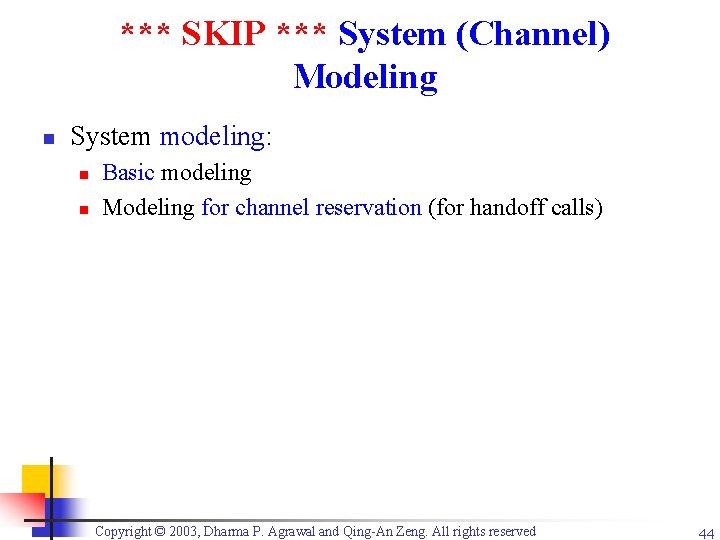 *** SKIP *** System (Channel) Modeling

System modeling:

Basic modeling

Modeling for channel reservation (for handoff calls)

Copyright © 2003, Dharma P. Agrawal and Qing-An Zeng. All rights reserved

44